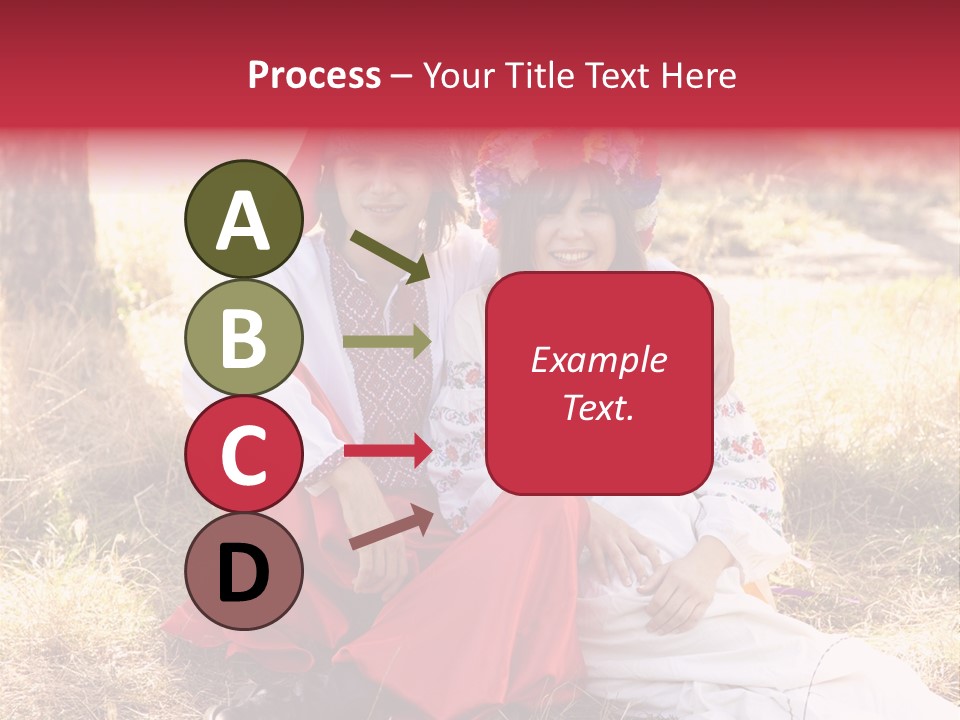 Process – Your Title Text Here

A

B

C

D

Example Text.